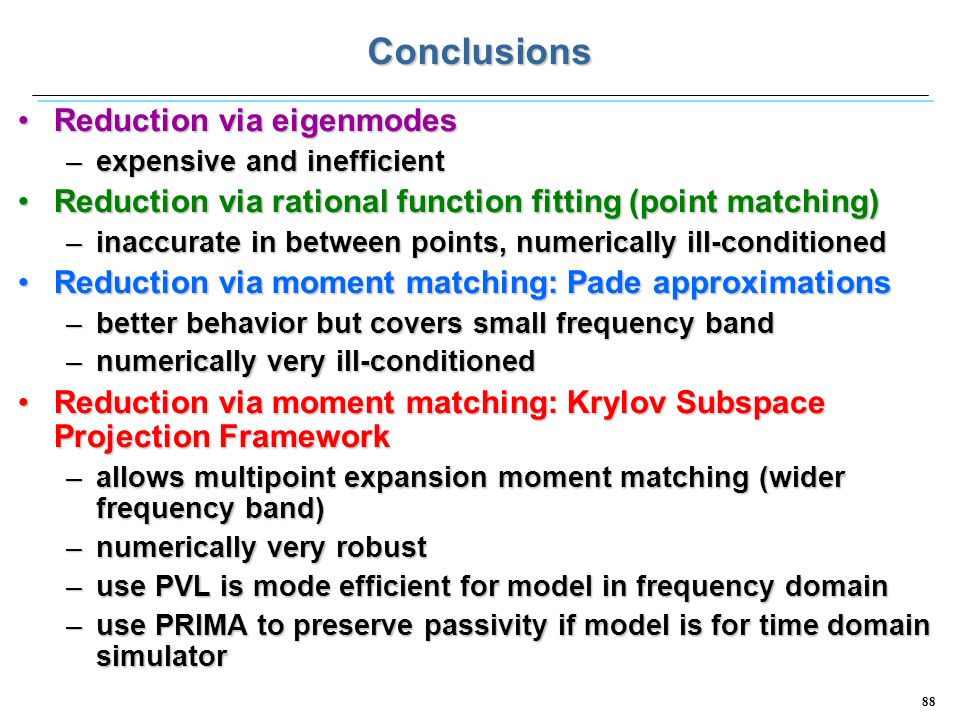 Conclusions

• Reduction via eigenmodes
– expensive and inefficient
• Reduction via rational function fitting (point matching)
– inaccurate in between points, numerically ill-conditioned
• Reduction via moment matching: Pade approximations
– better behavior but covers small frequency band
– numerically very ill-conditioned
• Reduction via moment matching: Krylov Subspace Projection Framework
– allows multipoint expansion moment matching (wider frequency band)
– numerically very robust
– use PVL is mode efficient for model in frequency domain
– use PRIMA to preserve passivity if model is for time domain simulator

88